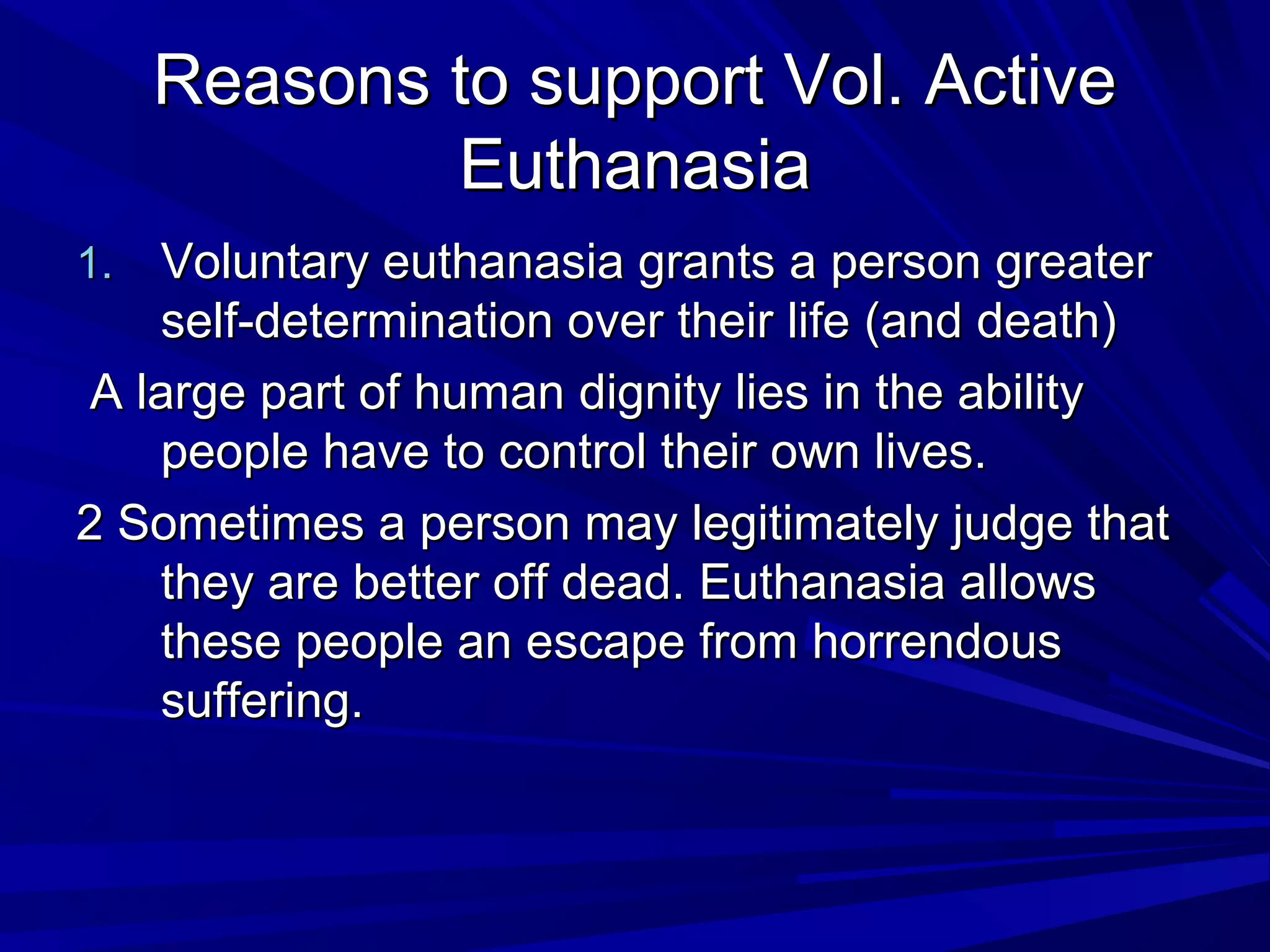 Reasons to support Vol. Active Euthanasia

1. Voluntary euthanasia grants a person greater self-determination over their life (and death)

A large part of human dignity lies in the ability people have to control their own lives.

2 Sometimes a person may legitimately judge that they are better off dead. Euthanasia allows these people an escape from horrendous suffering.